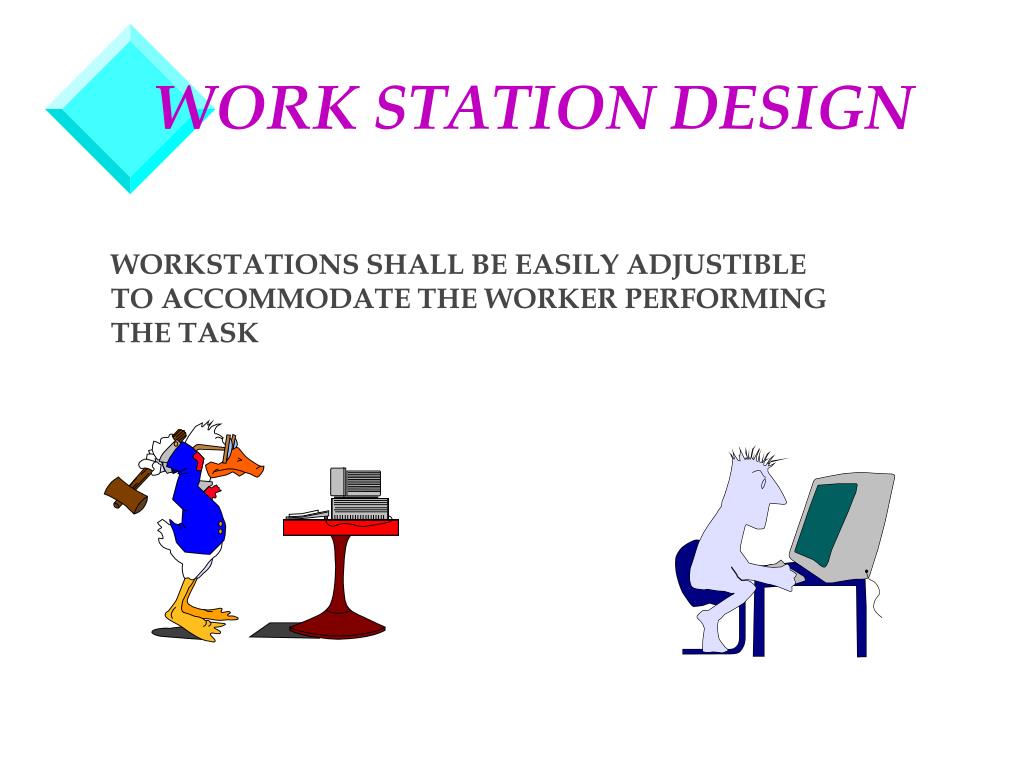 WORK STATION DESIGN

WORKSTATIONS SHALL BE EASILY ADJUSTIBLE TO ACCOMMODATE THE WORKER PERFORMING THE TASK